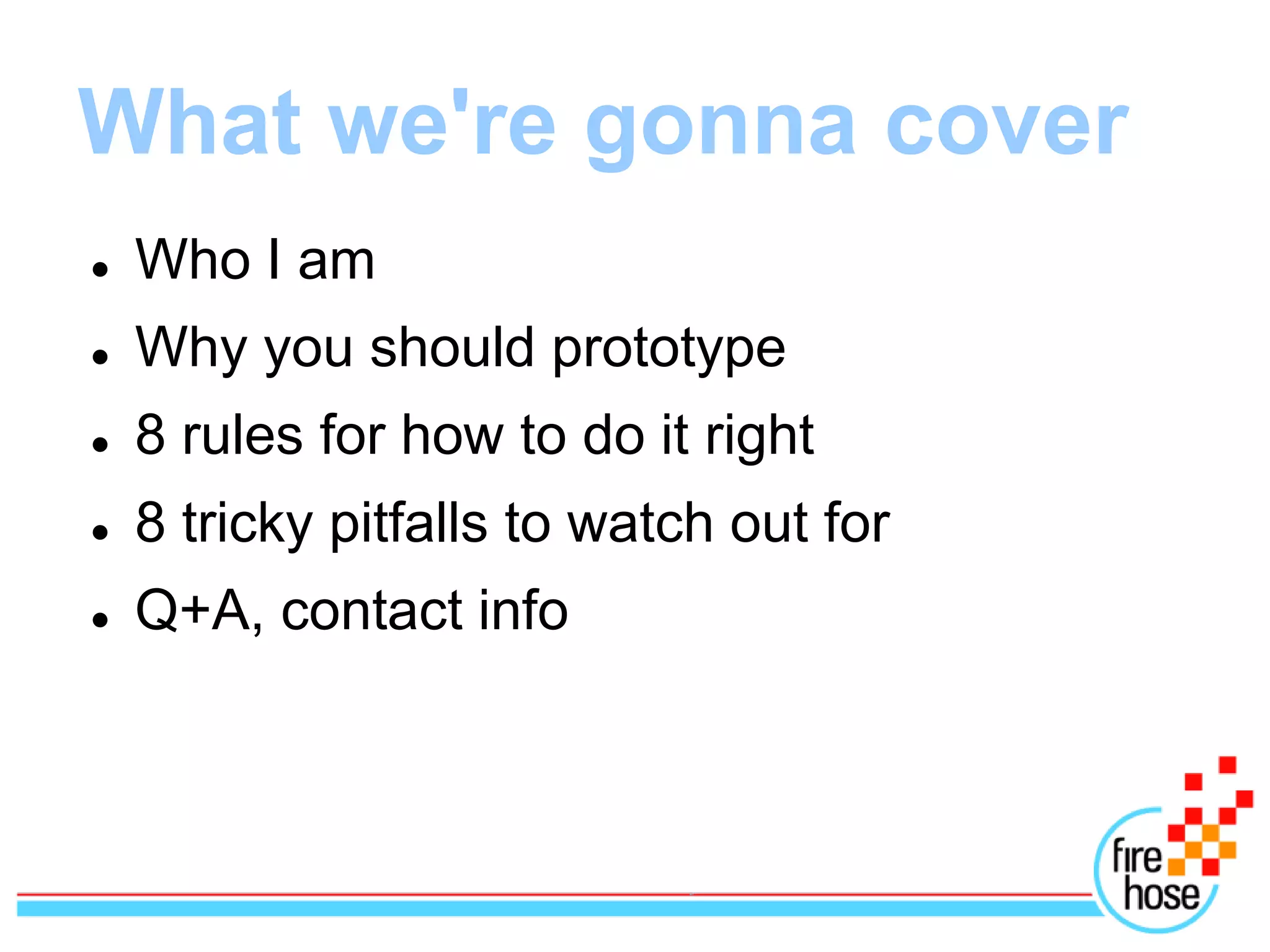 What we're gonna cover

- Who I am
- Why you should prototype
- 8 rules for how to do it right
- 8 tricky pitfalls to watch out for
- Q+A, contact info

fire hose